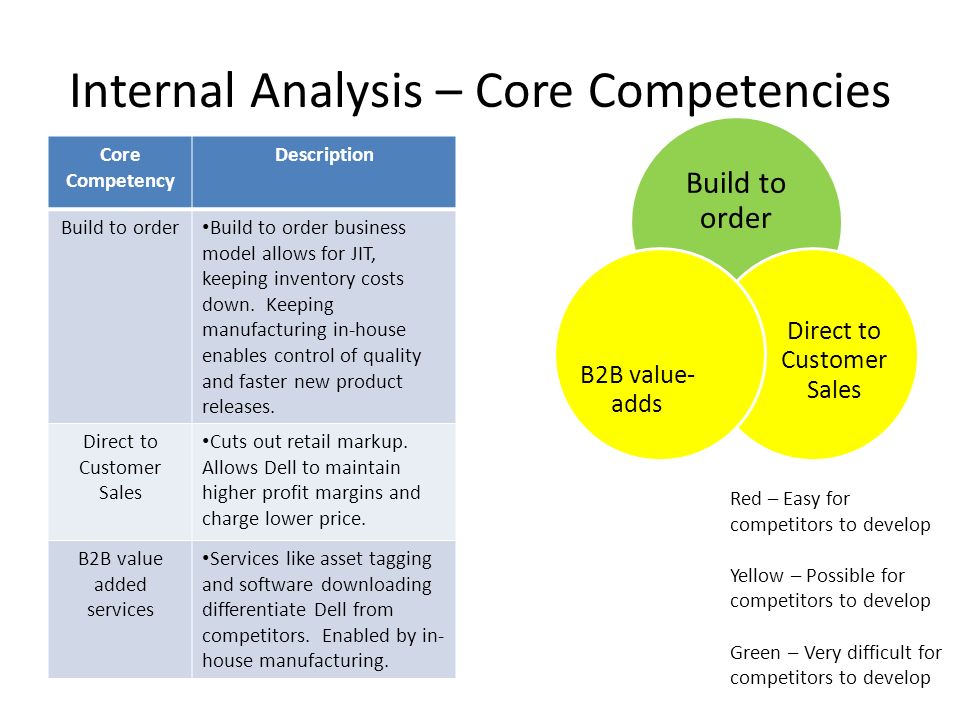 Internal Analysis – Core Competencies

| Core Competency | Description |
|---|---|
| Build to order | •Build to order business model allows for JIT, keeping inventory costs down. Keeping manufacturing in-house enables control of quality and faster new product releases. |
| Direct to Customer Sales | •Cuts out retail markup. Allows Dell to maintain higher profit margins and charge lower price. |
| B2B value added services | •Services like asset tagging and software downloading differentiate Dell from competitors. Enabled by in-house manufacturing. |

Build to order

B2B value-adds

Direct to Customer Sales

Red – Easy for competitors to develop

Yellow – Possible for competitors to develop

Green – Very difficult for competitors to develop